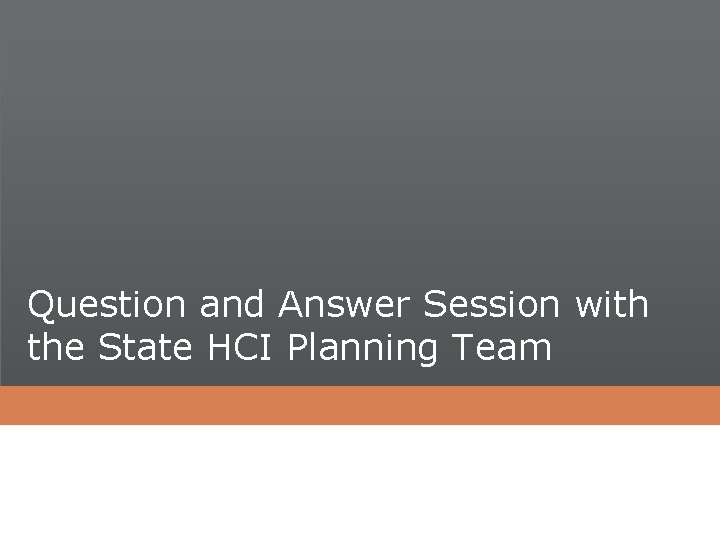 Question and Answer Session with the State HCI Planning Team